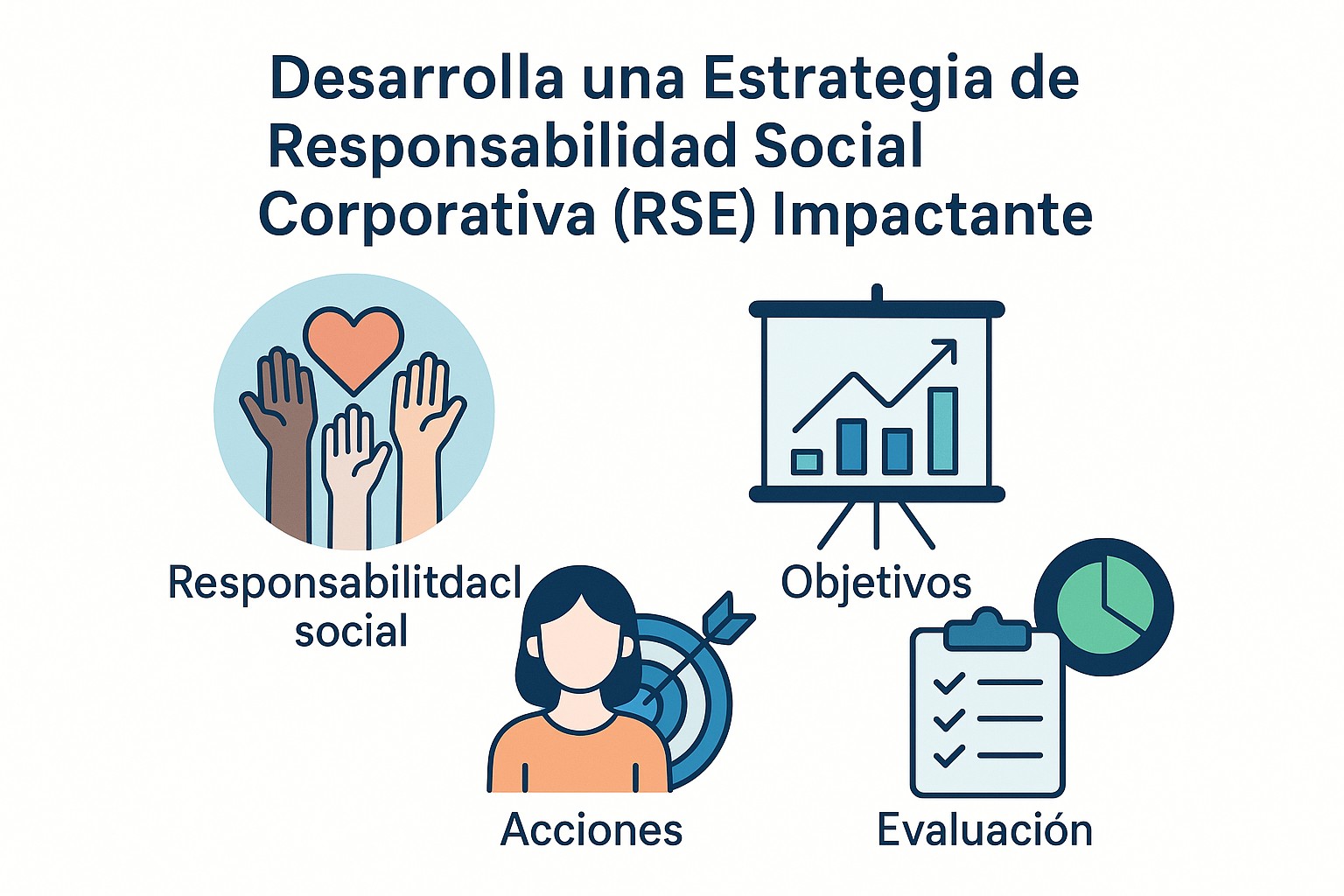 Desarrolla una Estrategia de Responsabilidad Social Corporativa (RSE) Impactante

Responsabilitdacl social

Objetivos

Acciones

Evaluación